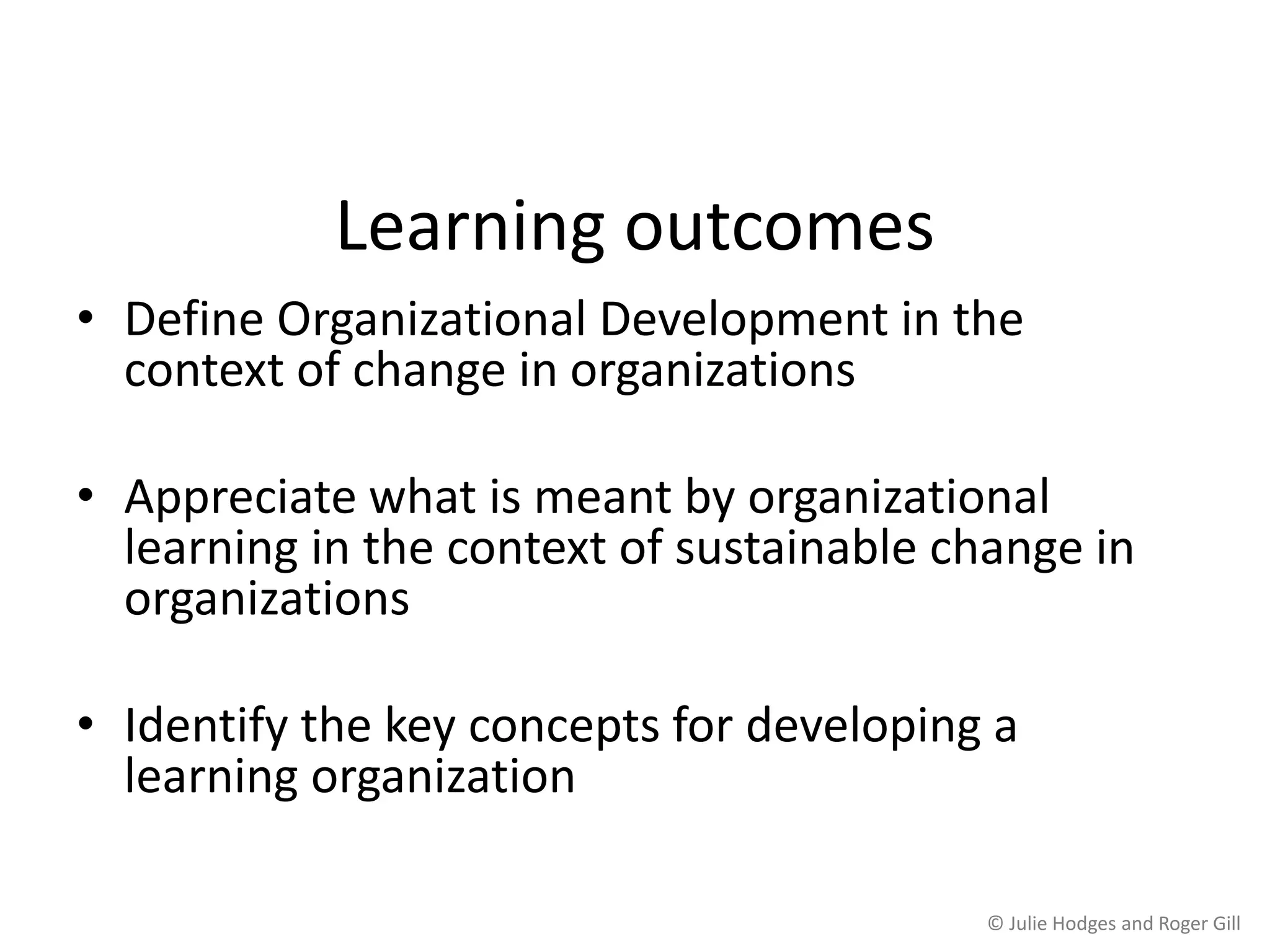 Learning outcomes

• Define Organizational Development in the context of change in organizations

• Appreciate what is meant by organizational learning in the context of sustainable change in organizations

• Identify the key concepts for developing a learning organization

© Julie Hodges and Roger Gill